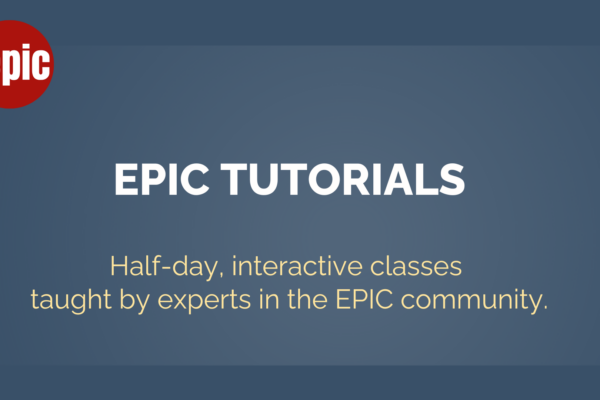 pic

EPIC TUTORIALS

Half-day, interactive classes taught by experts in the EPIC community.